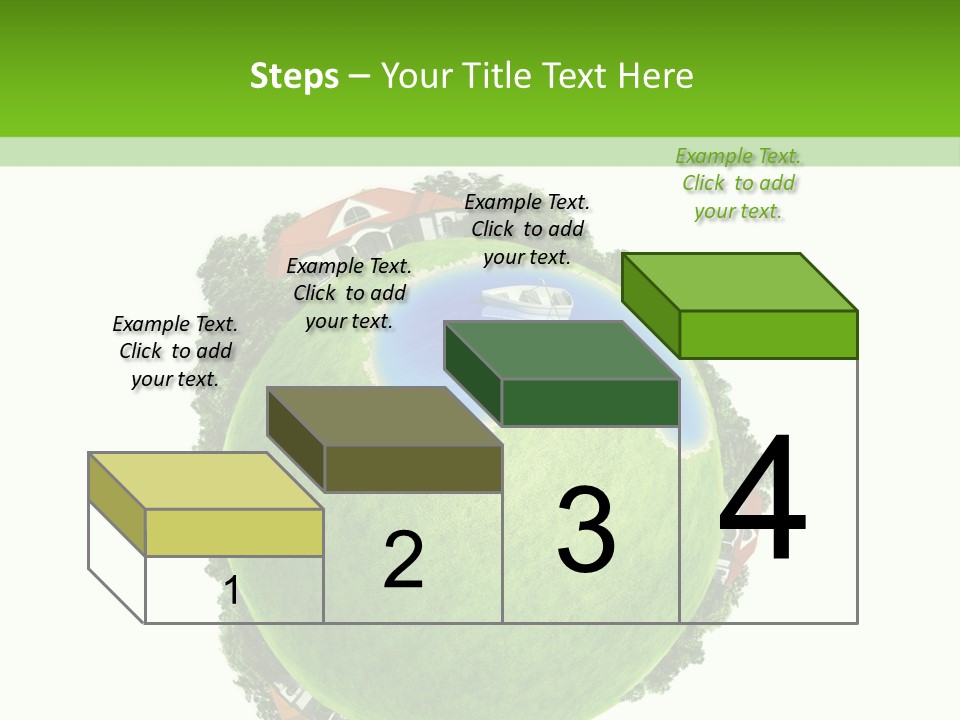 Steps – Your Title Text Here

Example Text. Click to add your text.

Example Text. Click to add your text.

Example Text. Click to add your text.

Example Text. Click to add your text.

1

2

3

4